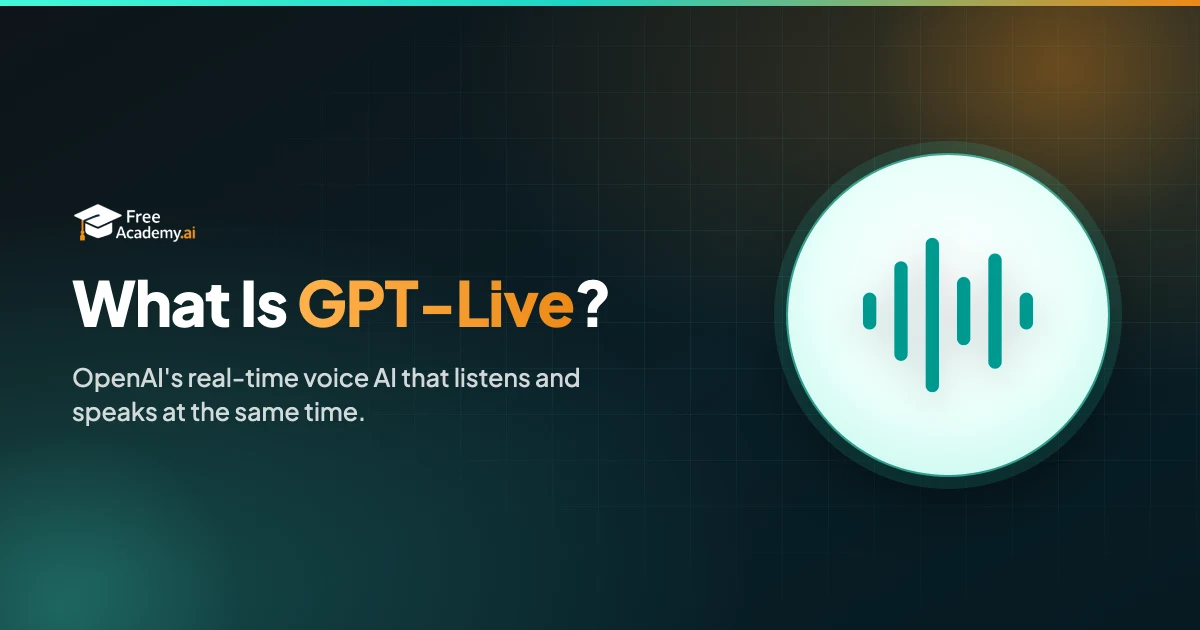 Free Academy.ai

What Is GPT-Live?

OpenAI's real-time voice AI that listens and speaks at the same time.